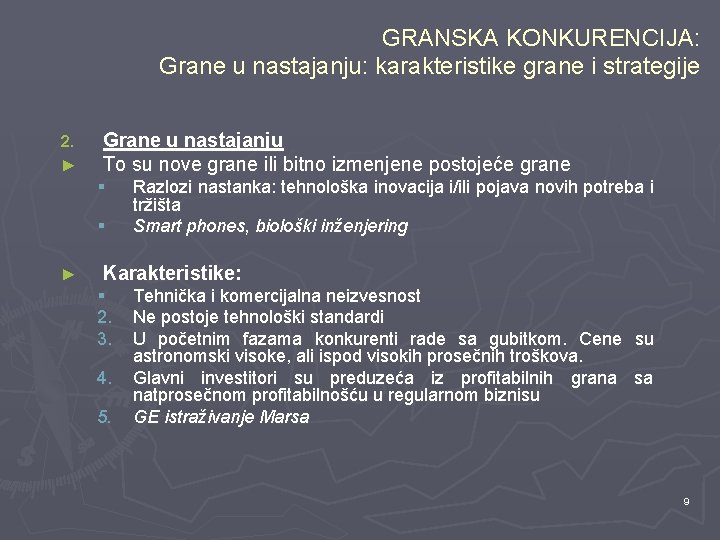 GRANSKA KONKURENCIJA:
Grane u nastajanju: karakteristike grane i strategije

2. Grane u nastajanju
► To su nove grane ili bitno izmenjene postojeće grane
▪ Razlozi nastanka: tehnološka inovacija i/ili pojava novih potreba i tržišta
▪ Smart phones, biološki inženjering

► Karakteristike:
▪ Tehnička i komercijalna neizvesnost
2. Ne postoje tehnološki standardi
3. U početnim fazama konkurenti rade sa gubitkom. Cene su astronomski visoke, ali ispod visokih prosečnih troškova.
4. Glavni investitori su preduzeća iz profitabilnih grana sa natprosečnom profitabilnošću u regularnom biznisu
5. GE istraživanje Marsa

9